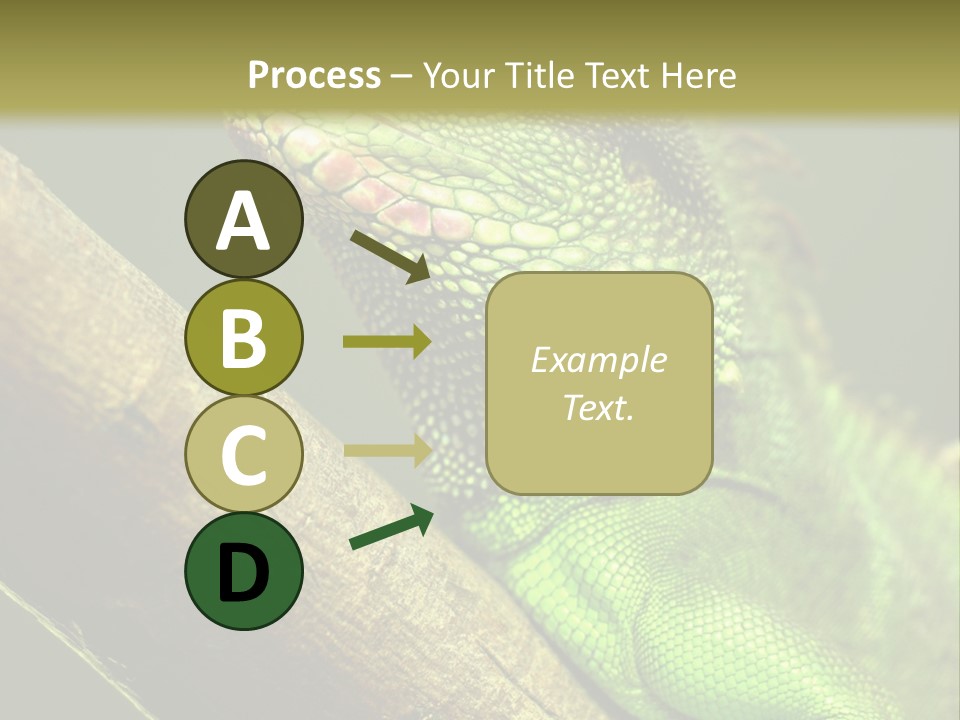 Process – Your Title Text Here

A
B
C
D

Example Text.